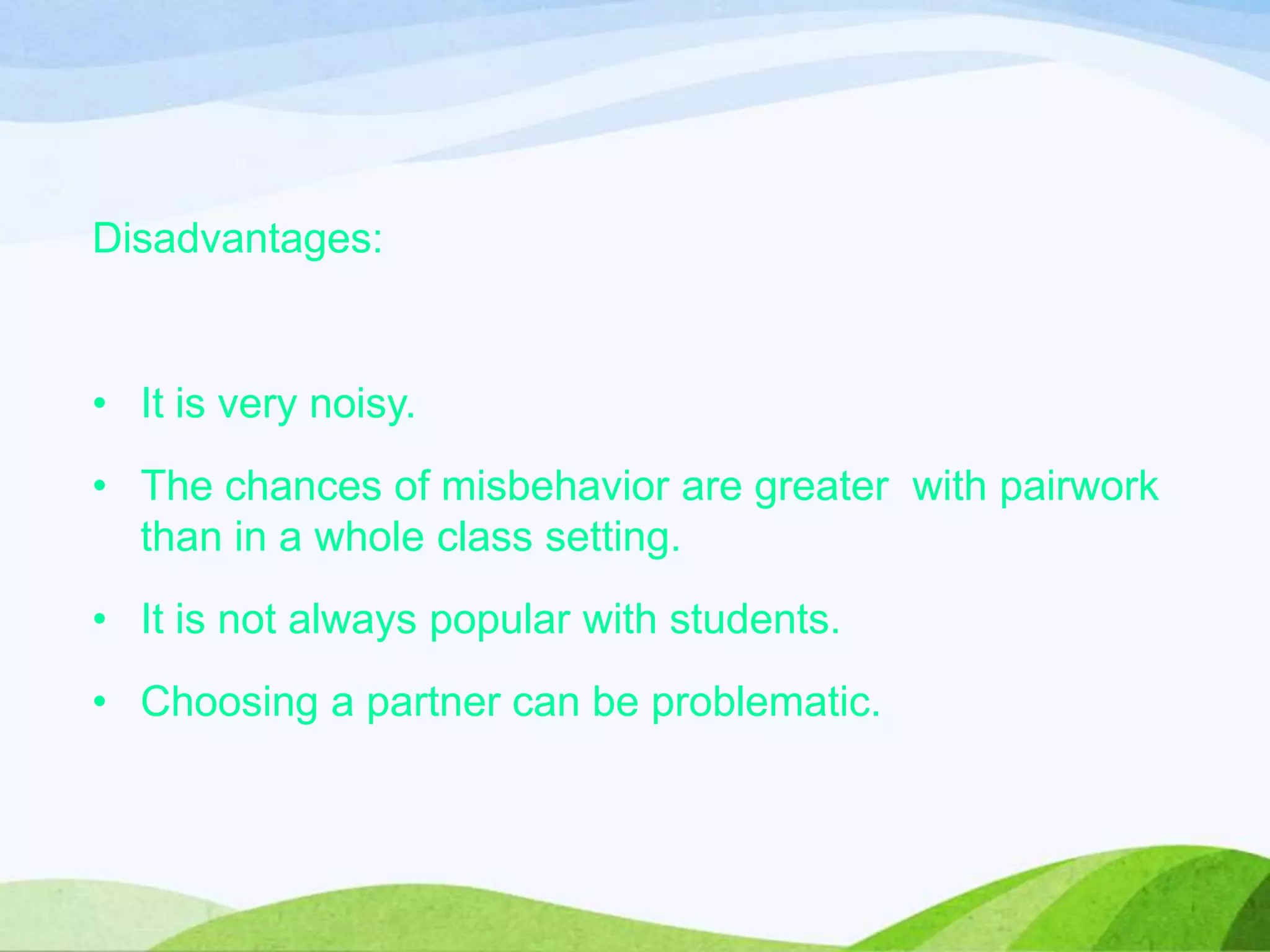 Disadvantages:

• It is very noisy.

• The chances of misbehavior are greater with pairwork than in a whole class setting.

• It is not always popular with students.

• Choosing a partner can be problematic.